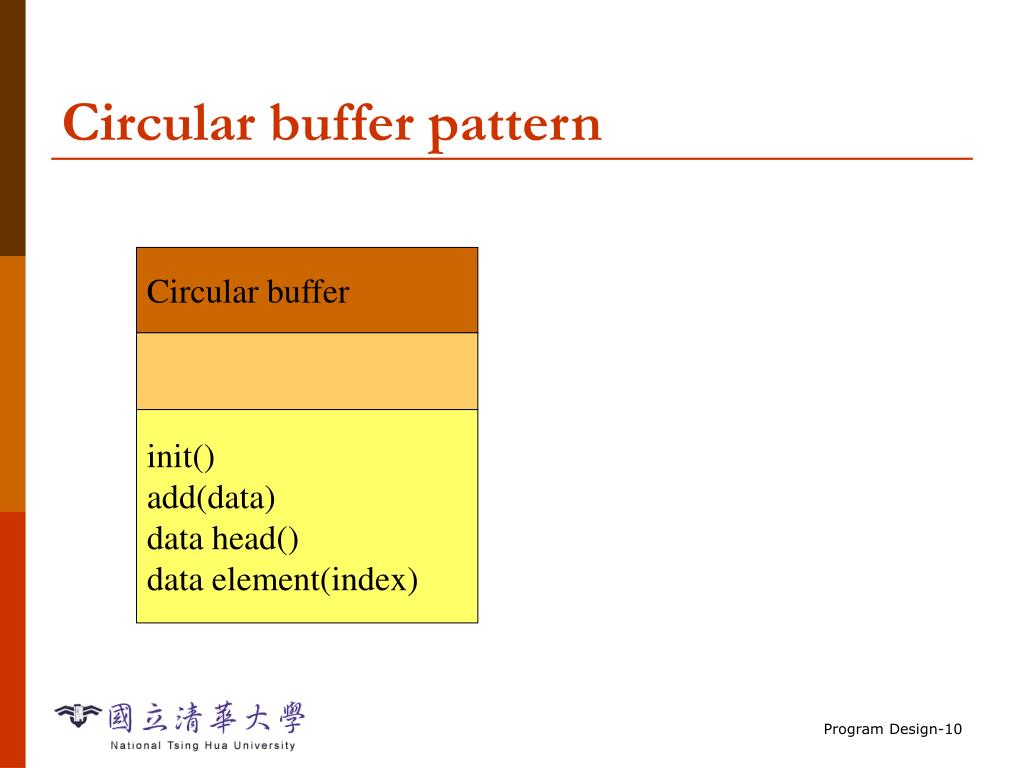 Circular buffer pattern

Circular buffer

init()
add(data)
data head()
data element(index)

國立清華大學
National Tsing Hua University

Program Design-10